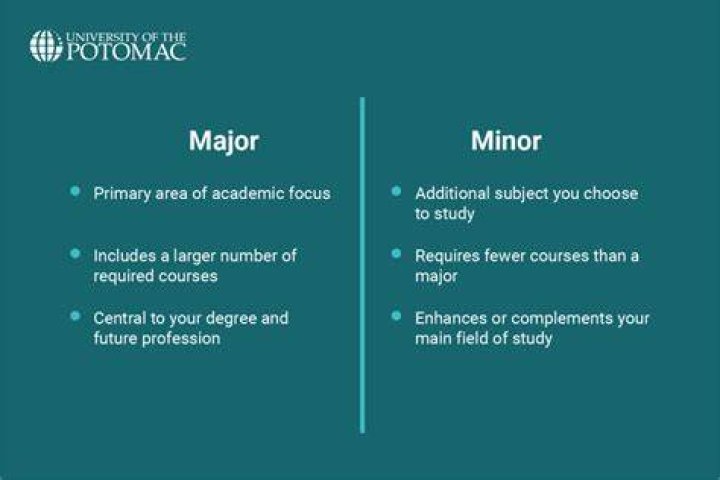 UNIVERSITY OF THE POTOMAC

Major

- Primary area of academic focus
- Includes a larger number of required courses
- Central to your degree and future profession

Minor

- Additional subject you choose to study
- Requires fewer courses than a major
- Enhances or complements your main field of study